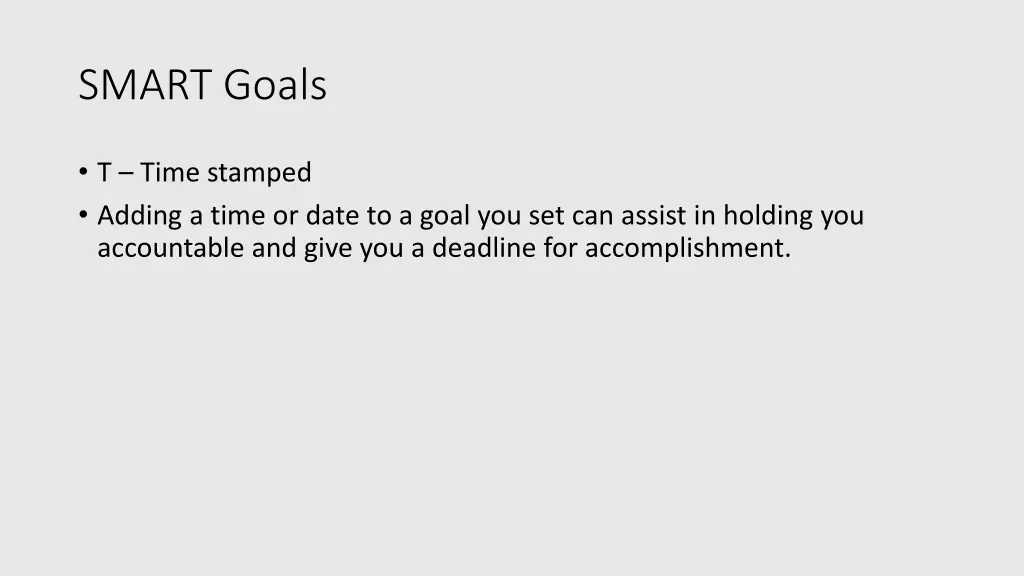 SMART Goals

• T – Time stamped
• Adding a time or date to a goal you set can assist in holding you accountable and give you a deadline for accomplishment.